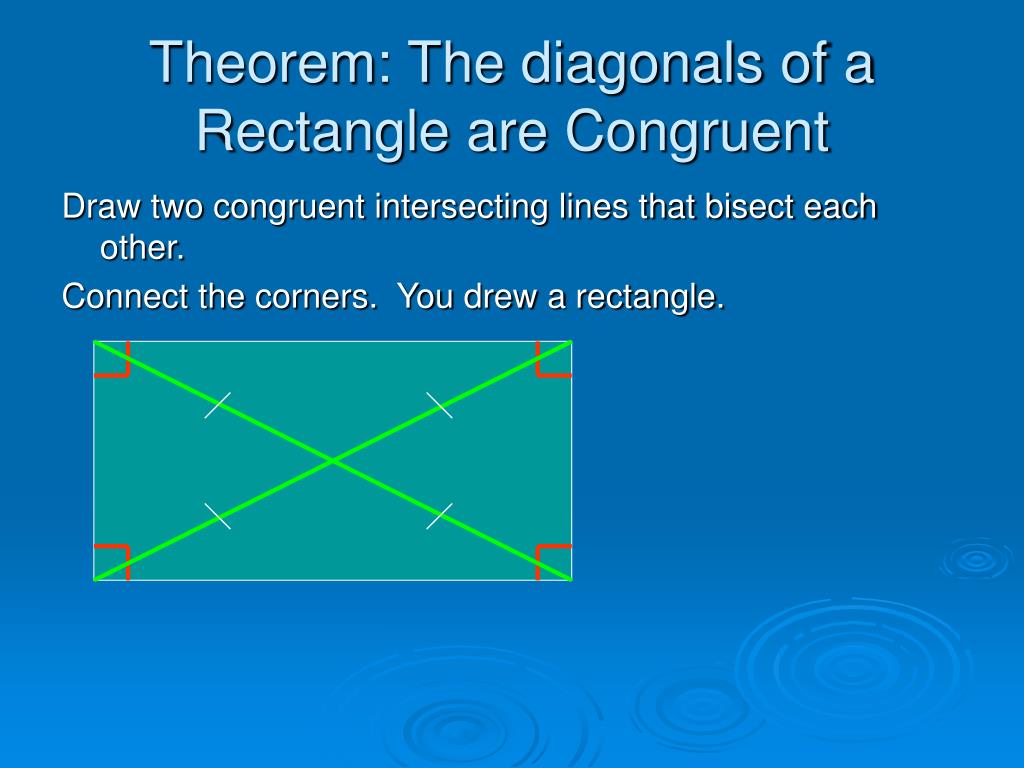 Theorem: The diagonals of a Rectangle are Congruent

Draw two congruent intersecting lines that bisect each other.

Connect the corners.  You drew a rectangle.